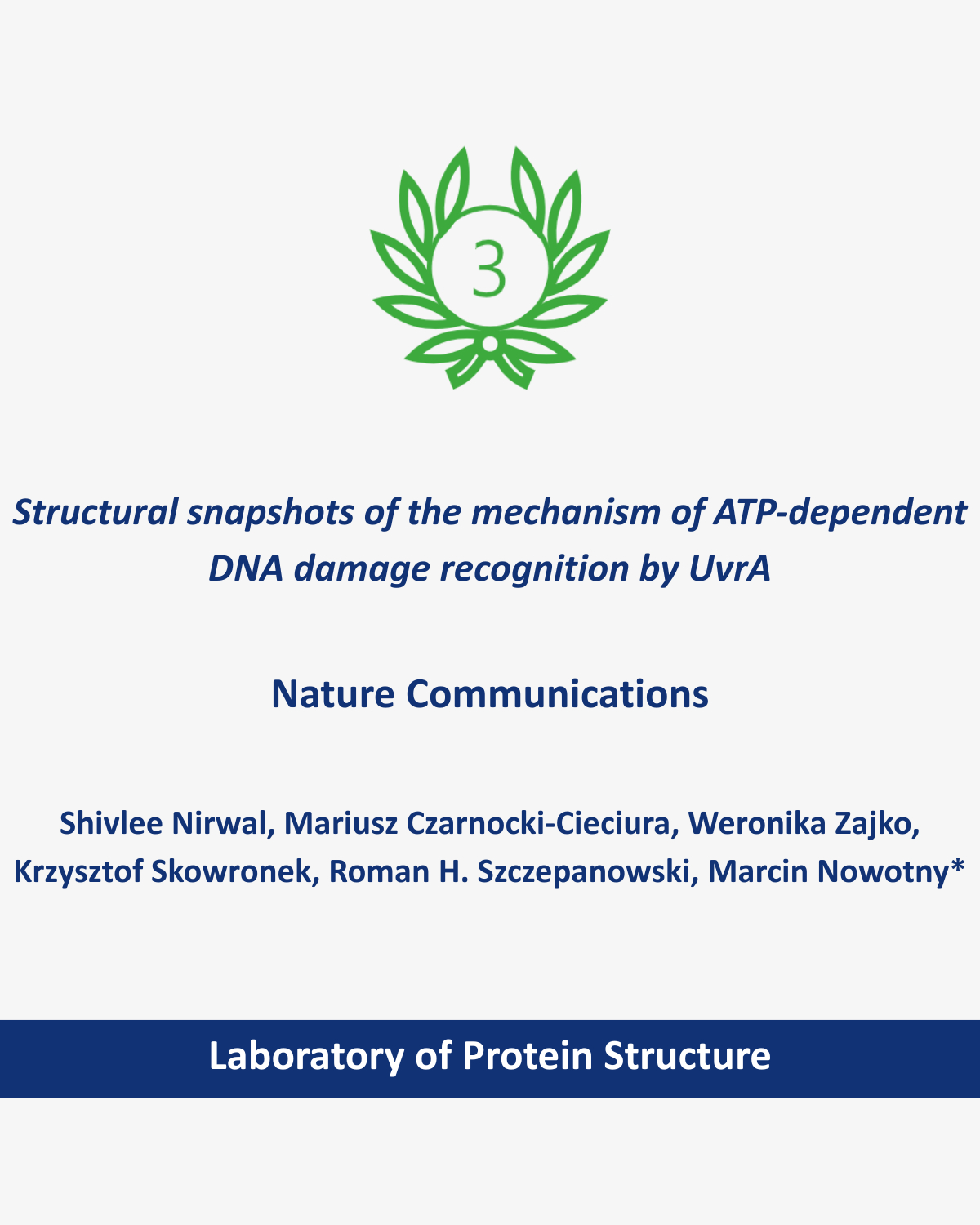 3

Structural snapshots of the mechanism of ATP-dependent DNA damage recognition by UvrA

Nature Communications

Shivlee Nirwal, Mariusz Czarnocki-Cieciura, Weronika Zajko, Krzysztof Skowronek, Roman H. Szczepanowski, Marcin Nowotny*

Laboratory of Protein Structure